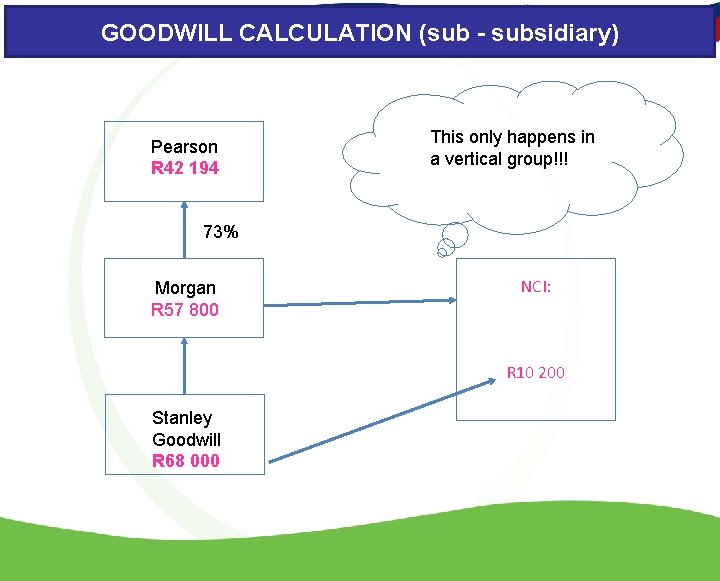 GOODWILL CALCULATION (sub - subsidiary)

Pearson
R42 194

73%

Morgan
R57 800

Stanley
Goodwill
R68 000

This only happens in a vertical group!!!

NCI:

R10 200